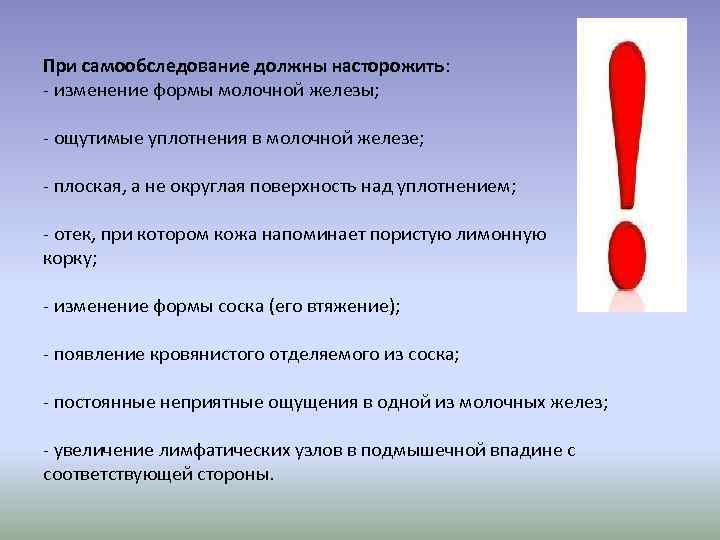 При самообследование должны насторожить:
- изменение формы молочной железы;

- ощутимые уплотнения в молочной железе;

- плоская, а не округлая поверхность над уплотнением;

- отек, при котором кожа напоминает пористую лимонную корку;

- изменение формы соска (его втяжение);

- появление кровянистого отделяемого из соска;

- постоянные неприятные ощущения в одной из молочных желез;

- увеличение лимфатических узлов в подмышечной впадине с соответствующей стороны.